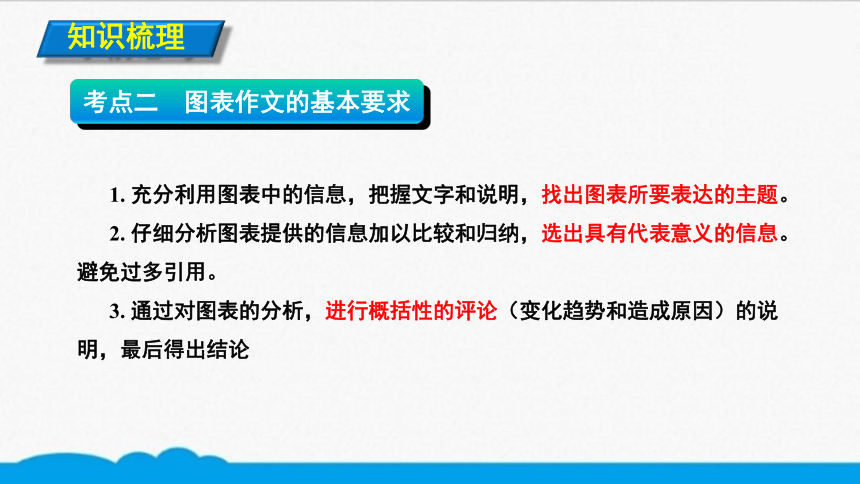 知识梳理

考点二　图表作文的基本要求

1. 充分利用图表中的信息，把握文字和说明，找出图表所要表达的主题。

2. 仔细分析图表提供的信息加以比较和归纳，选出具有代表意义的信息。避免过多引用。

3. 通过对图表的分析，进行概括性的评论（变化趋势和造成原因）的说明，最后得出结论